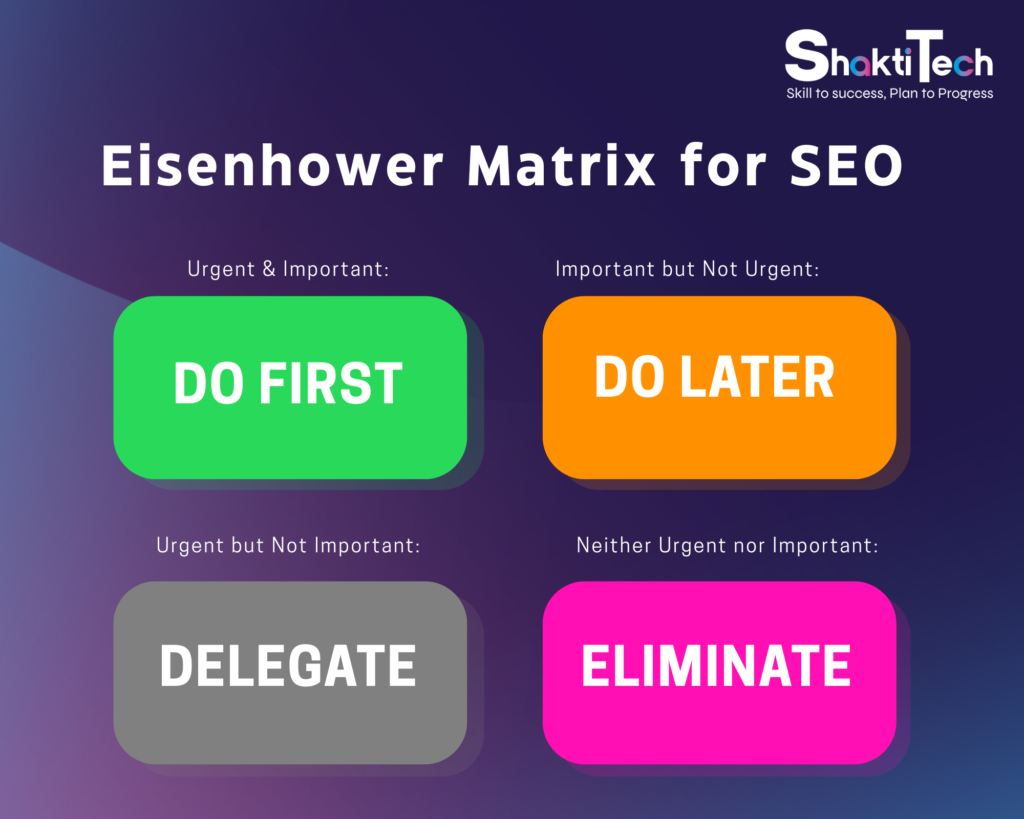 ShaktiTech
Skill to success, Plan to Progress

Eisenhower Matrix for SEO

Urgent & Important:

DO FIRST

Important but Not Urgent:

DO LATER

Urgent but Not Important:

DELEGATE

Neither Urgent nor Important:

ELIMINATE